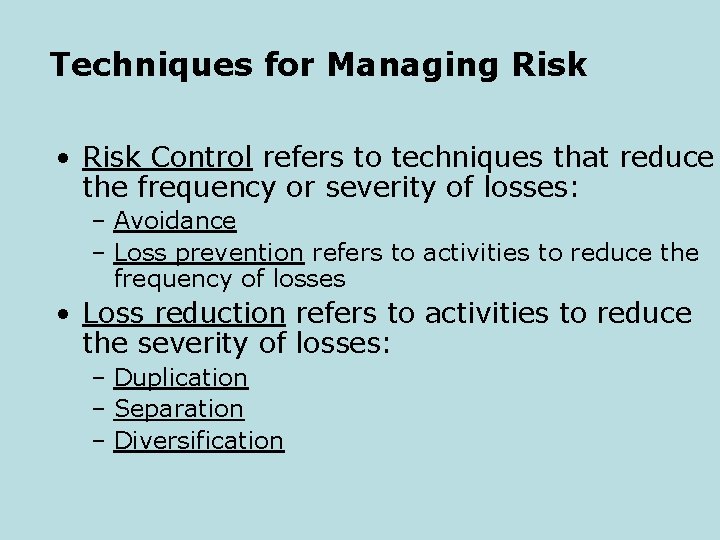 Techniques for Managing Risk

• Risk Control refers to techniques that reduce the frequency or severity of losses:
  – Avoidance
  – Loss prevention refers to activities to reduce the frequency of losses
• Loss reduction refers to activities to reduce the severity of losses:
  – Duplication
  – Separation
  – Diversification